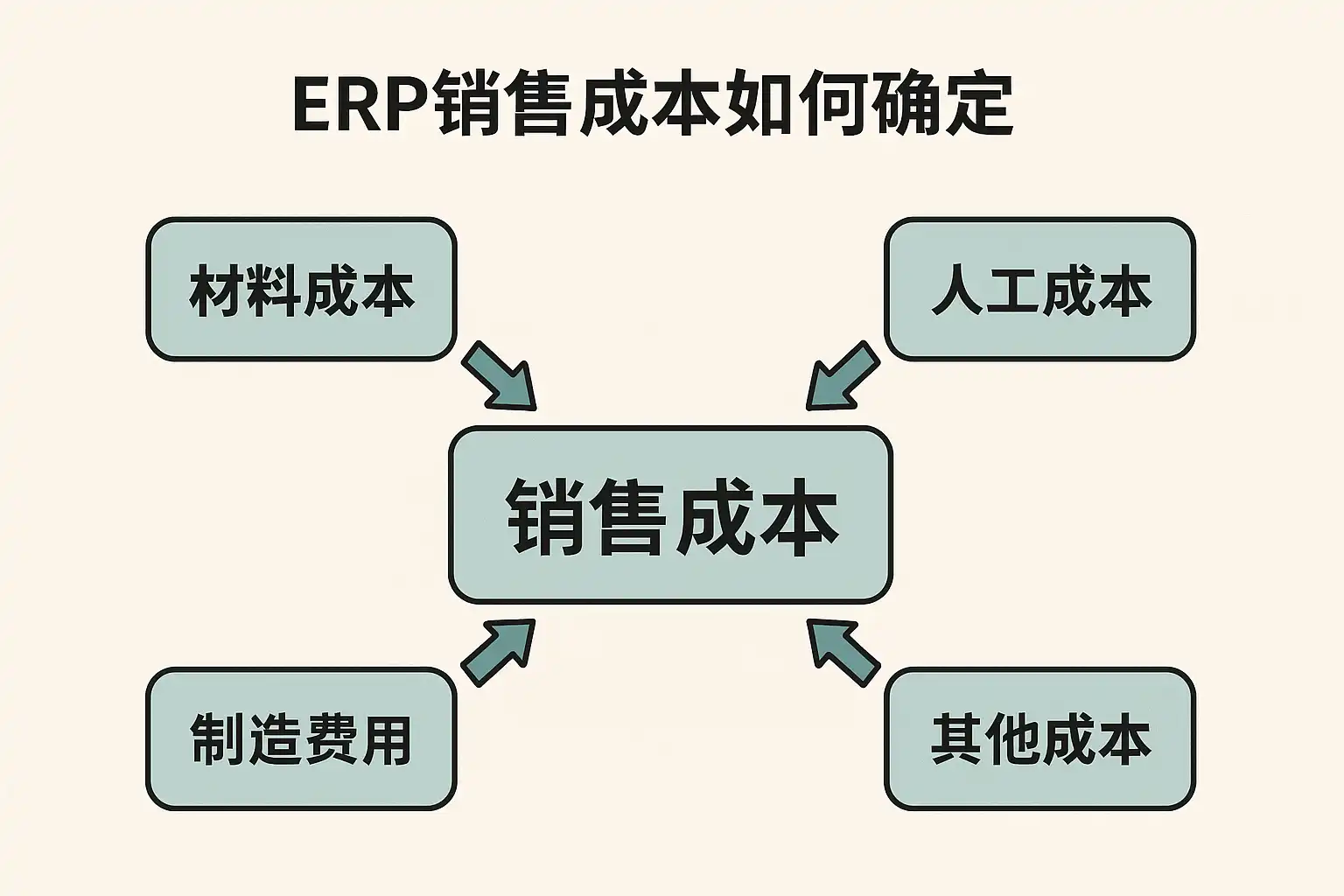 ERP销售成本如何确定

材料成本

人工成本

销售成本

制造费用

其他成本